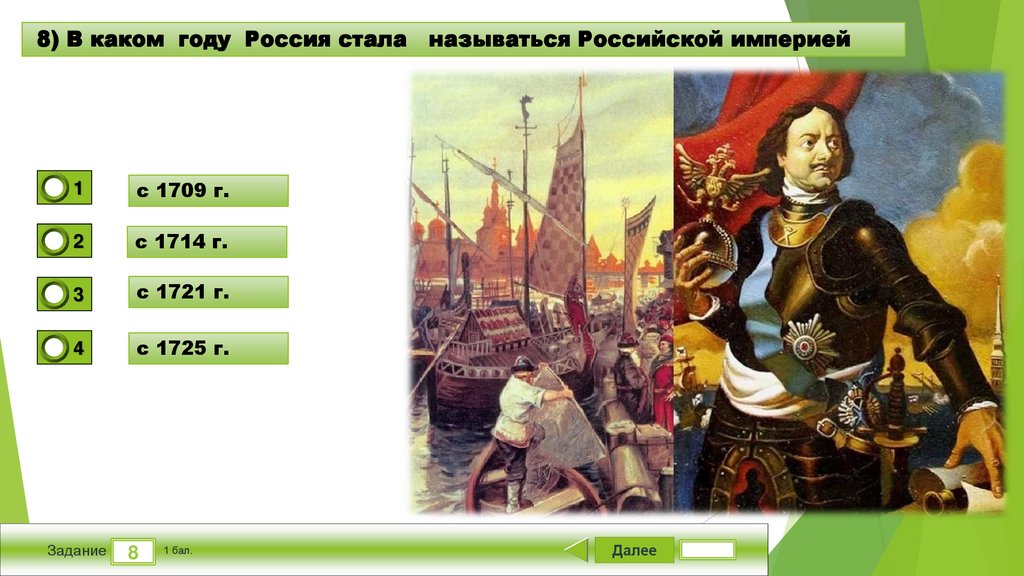 8) В каком году Россия стала называться Российской империей

1
с 1709 г.

2
с 1714 г.

3
с 1721 г.

4
с 1725 г.

Задание 8 1 бал.

Далее